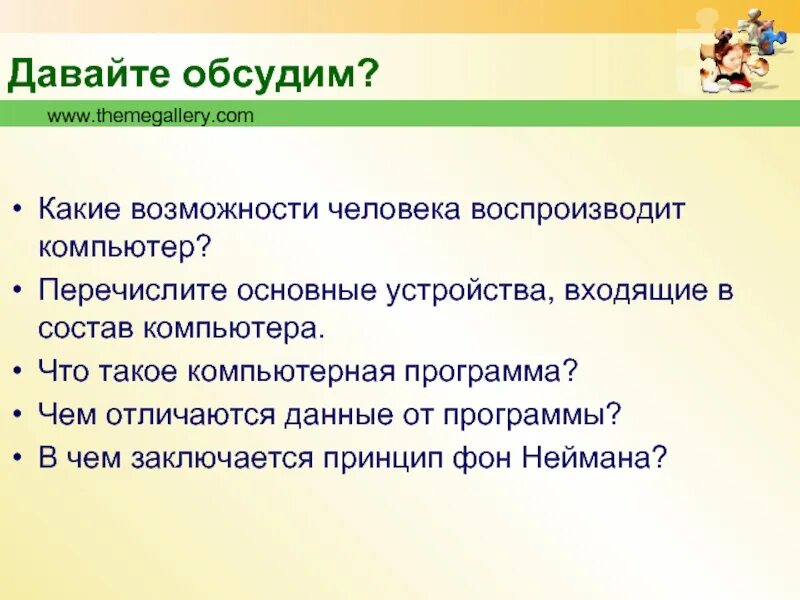 Давайте обсудим?

www.themegallery.com

• Какие возможности человека воспроизводит компьютер?
• Перечислите основные устройства, входящие в состав компьютера.
• Что такое компьютерная программа?
• Чем отличаются данные от программы?
• В чем заключается принцип фон Неймана?